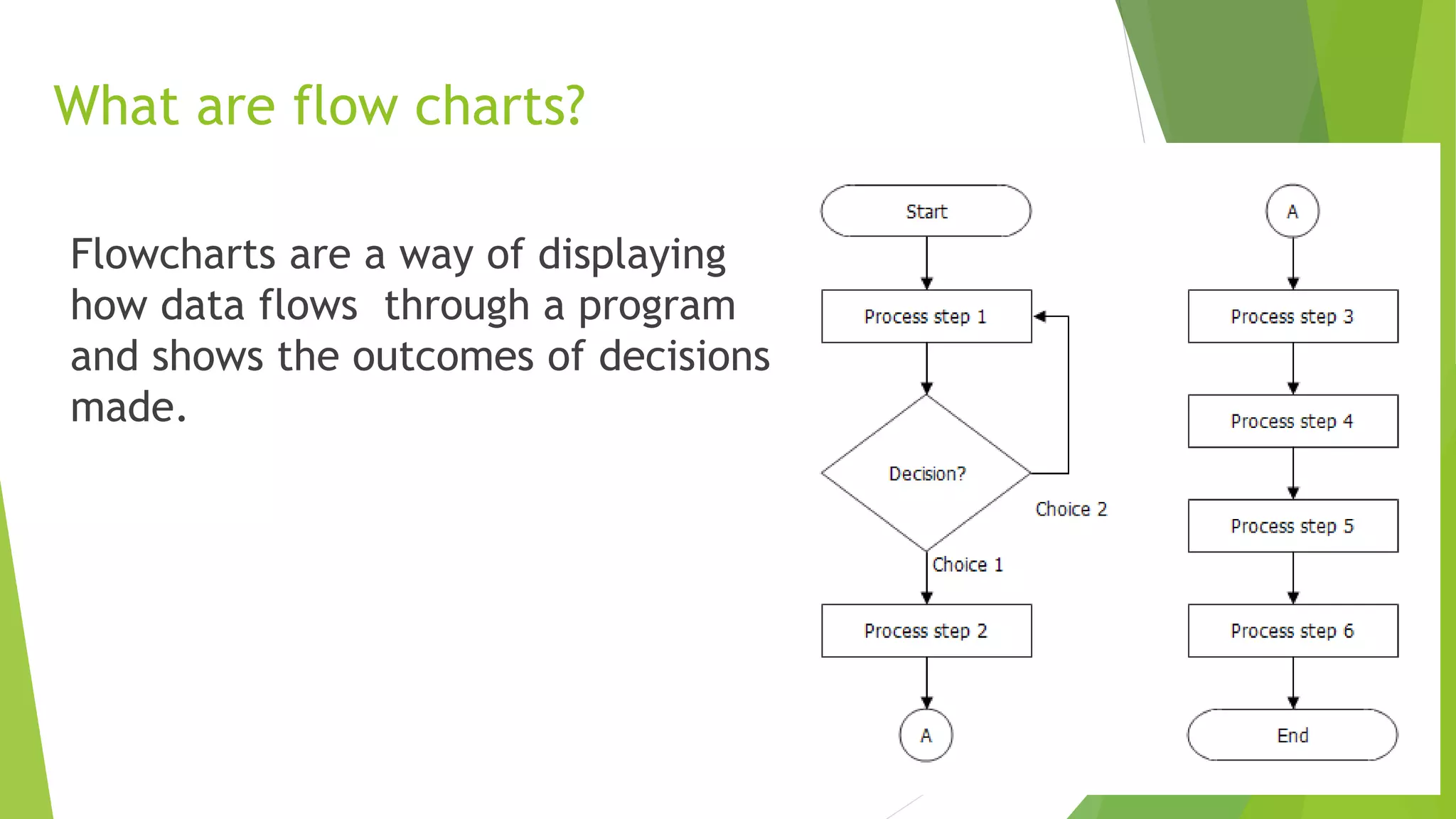 What are flow charts?

Flowcharts are a way of displaying how data flows through a program and shows the outcomes of decisions made.

Start

Process step 1

Decision?

Choice 2

Choice 1

Process step 2

A

A

Process step 3

Process step 4

Process step 5

Process step 6

End